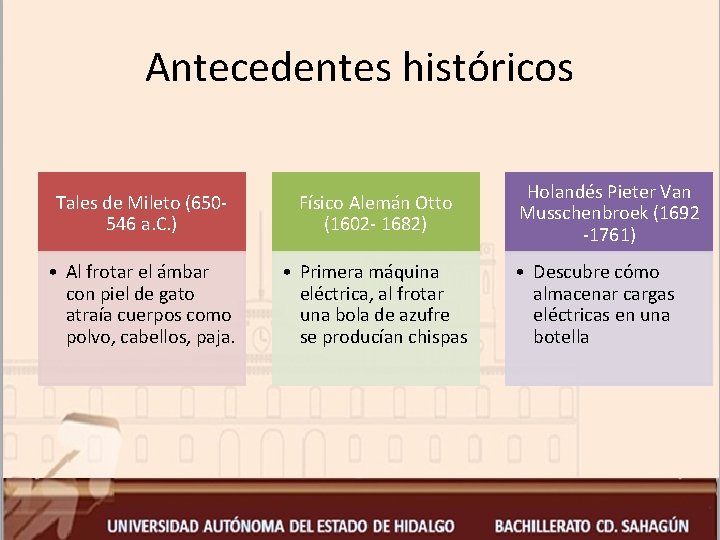 Antecedentes históricos

Tales de Mileto (650-546 a.C.)

• Al frotar el ámbar con piel de gato atraía cuerpos como polvo, cabellos, paja.

Físico Alemán Otto (1602- 1682)

• Primera máquina eléctrica, al frotar una bola de azufre se producían chispas

Holandés Pieter Van Musschenbroek (1692 -1761)

• Descubre cómo almacenar cargas eléctricas en una botella

UNIVERSIDAD AUTÓNOMA DEL ESTADO DE HIDALGO BACHILLERATO CD. SAHAGÚN